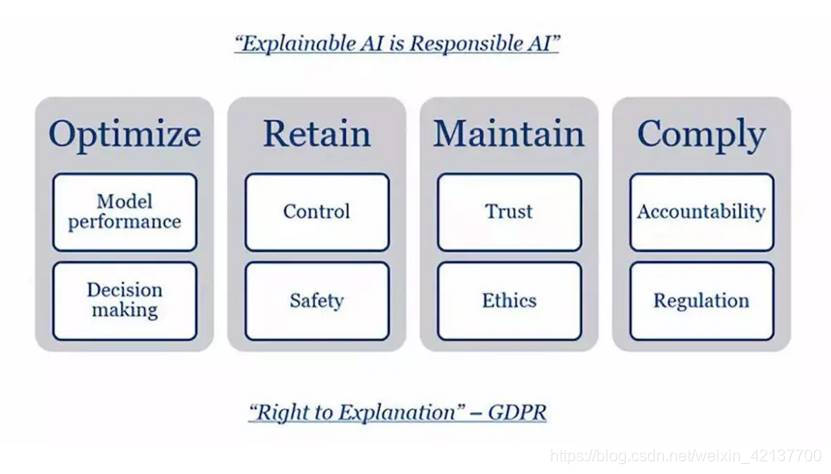 "Explainable AI is Responsible AI"

Optimize

Model performance

Decision making

Retain

Control

Safety

Maintain

Trust

Ethics

Comply

Accountability

Regulation

"Right to Explanation" – GDPR

https://blog.csdn.net/weixin_42137700